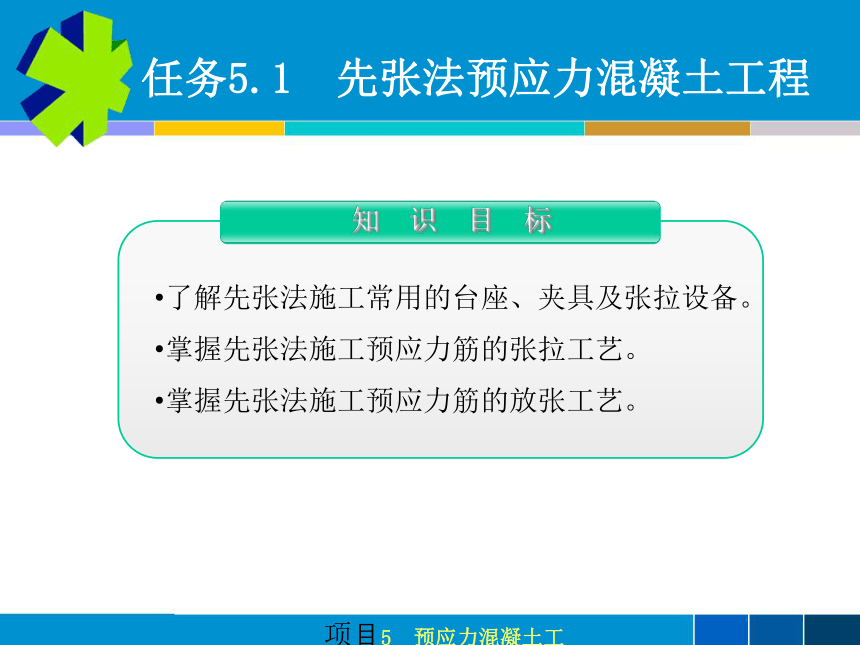 任务5.1　先张法预应力混凝土工程

知　识　目　标

•了解先张法施工常用的台座、夹具及张拉设备。

•掌握先张法施工预应力筋的张拉工艺。

•掌握先张法施工预应力筋的放张工艺。

项目5　预应力混凝土工